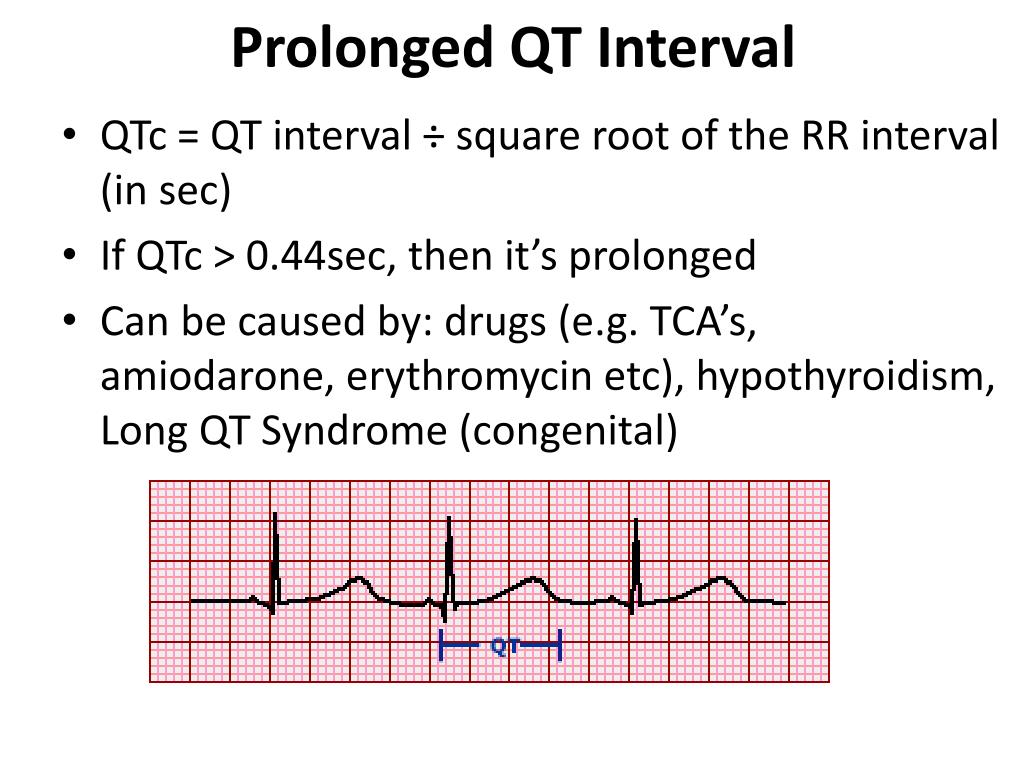 Prolonged QT Interval

• QTc = QT interval ÷ square root of the RR interval (in sec)
• If QTc > 0.44sec, then it's prolonged
• Can be caused by: drugs (e.g. TCA's, amiodarone, erythromycin etc), hypothyroidism, Long QT Syndrome (congenital)

QT